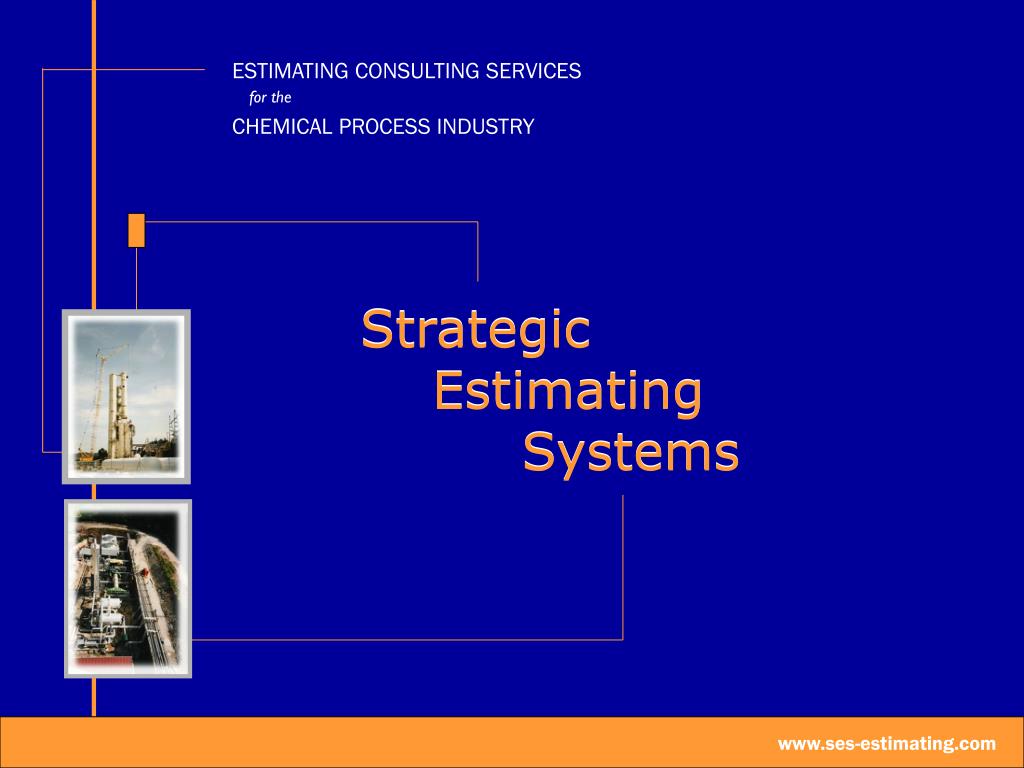 ESTIMATING CONSULTING SERVICES
for the
CHEMICAL PROCESS INDUSTRY

Strategic
Estimating
Systems

www.ses-estimating.com